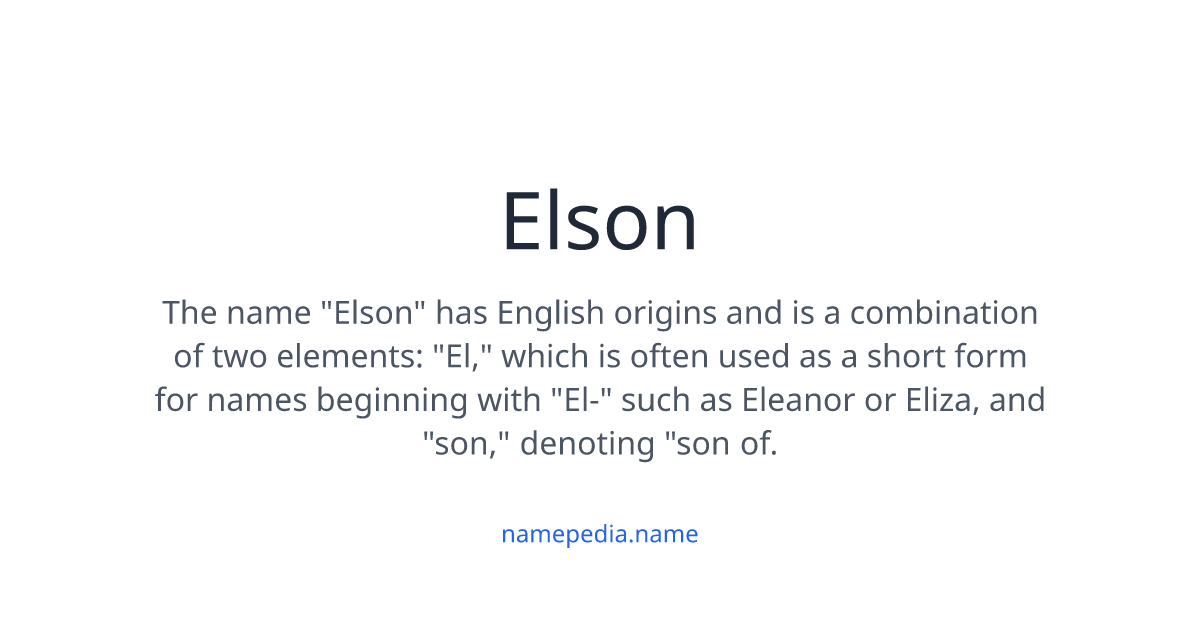 Elson

The name "Elson" has English origins and is a combination of two elements: "El," which is often used as a short form for names beginning with "El-" such as Eleanor or Eliza, and "son," denoting "son of.

namepedia.name